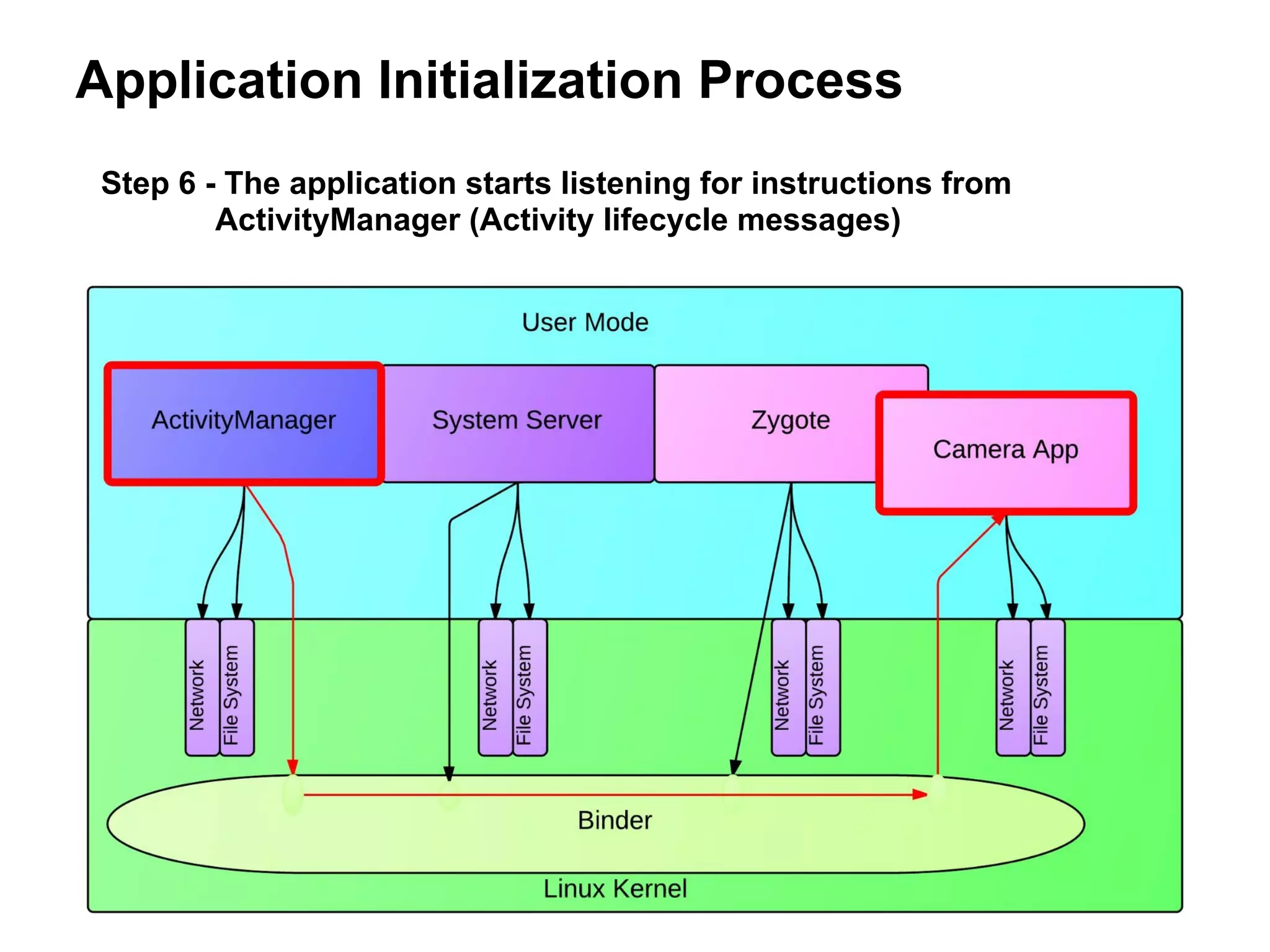 Application Initialization Process

Step 6 - The application starts listening for instructions from ActivityManager (Activity lifecycle messages)

User Mode

ActivityManager

System Server

Zygote

Camera App

Network

File System

Network

File System

Network

File System

Network

File System

Binder

Linux Kernel